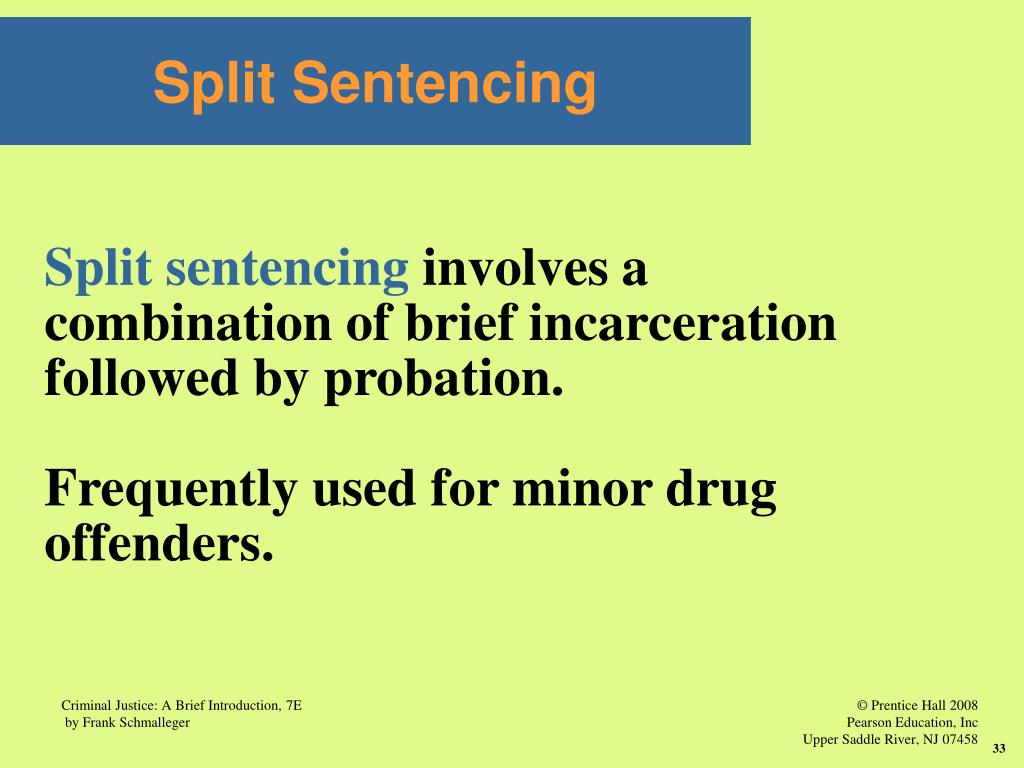 Split Sentencing

Split sentencing involves a combination of brief incarceration followed by probation.

Frequently used for minor drug offenders.

Criminal Justice: A Brief Introduction, 7E
by Frank Schmalleger

© Prentice Hall 2008
Pearson Education, Inc
Upper Saddle River, NJ 07458

33